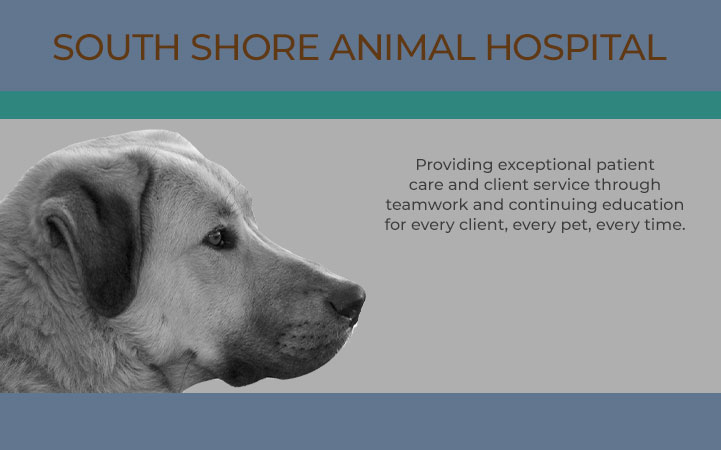 SOUTH SHORE ANIMAL HOSPITAL

Providing exceptional patient care and client service through teamwork and continuing education for every client, every pet, every time.